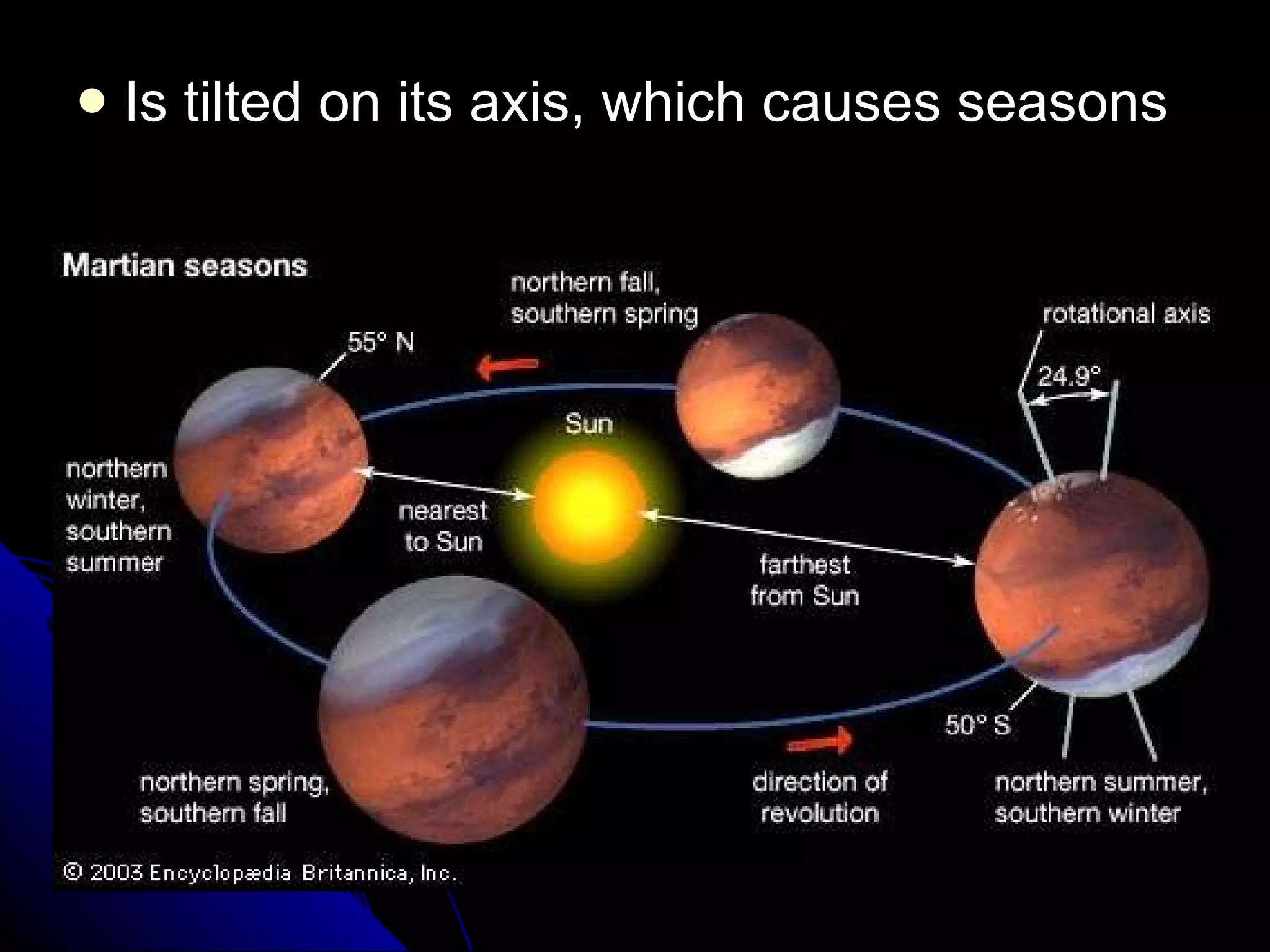 • Is tilted on its axis, which causes seasons

Martian seasons

northern fall, southern spring

rotational axis

55° N

24.9°

Sun

northern winter, southern summer

nearest to Sun

farthest from Sun

50° S

northern spring, southern fall

direction of revolution

northern summer, southern winter

© 2003 Encyclopædia Britannica, Inc.